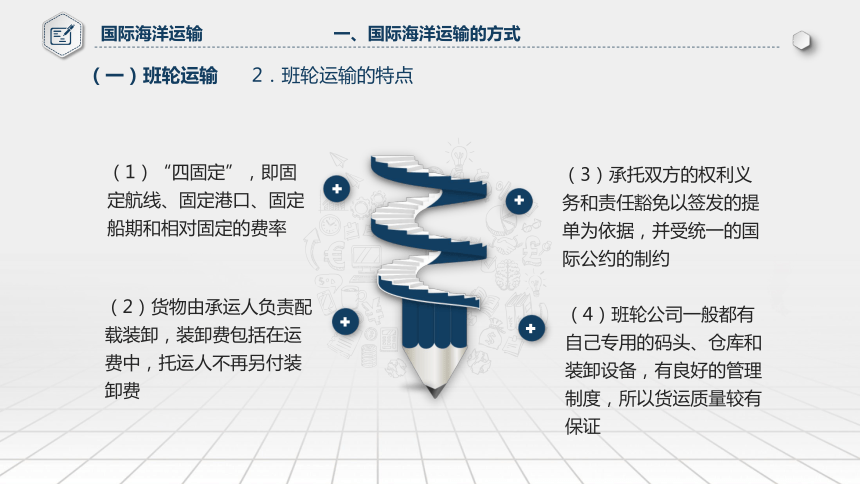 国际海洋运输

一、国际海洋运输的方式

（一）班轮运输 2．班轮运输的特点

（1）“四固定”，即固定航线、固定港口、固定船期和相对固定的费率

（2）货物由承运人负责配载装卸，装卸费包括在运费中，托运人不再另付装卸费

（3）承托双方的权利义务和责任豁免以签发的提单为依据，并受统一的国际公约的制约

（4）班轮公司一般都有自己专用的码头、仓库和装卸设备，有良好的管理制度，所以货运质量较有保证